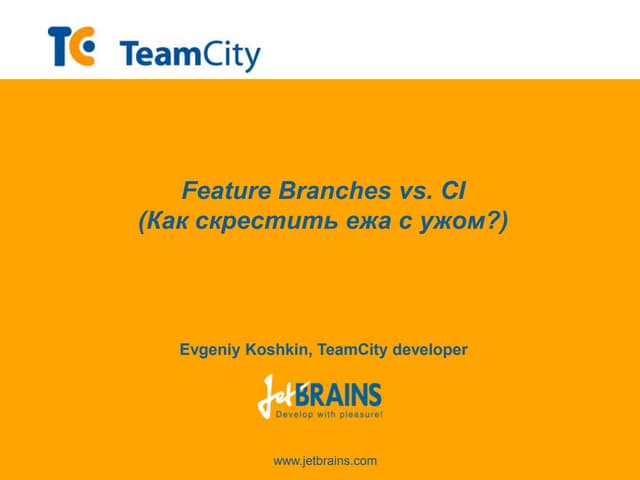 TC TeamCity

Feature Branches vs. CI
(Как скрестить ежа с ужом?)

Evgeniy Koshkin, TeamCity developer

JetBRAINS
Develop with pleasure!

www.jetbrains.com